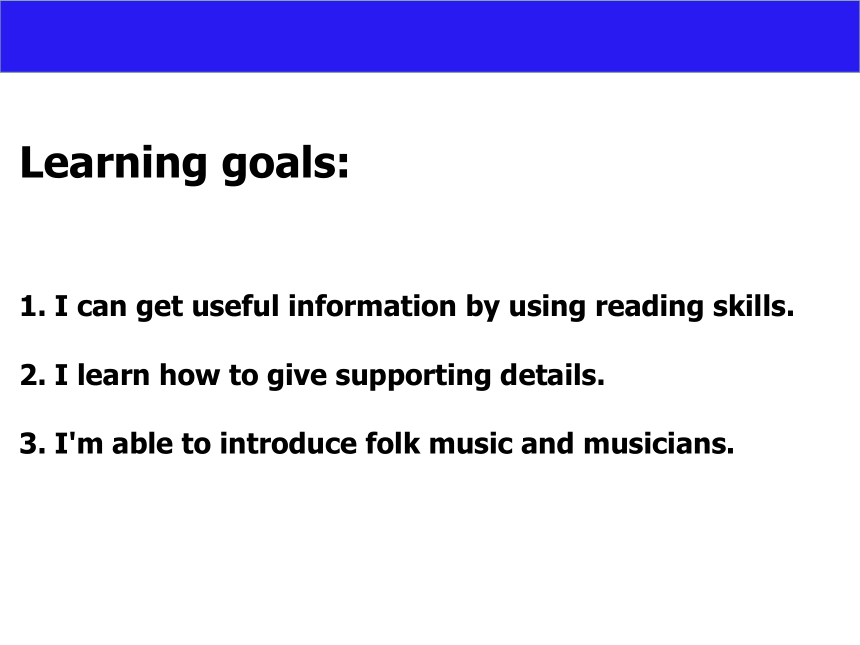 Learning goals:

1. I can get useful information by using reading skills.

2. I learn how to give supporting details.

3. I'm able to introduce folk music and musicians.